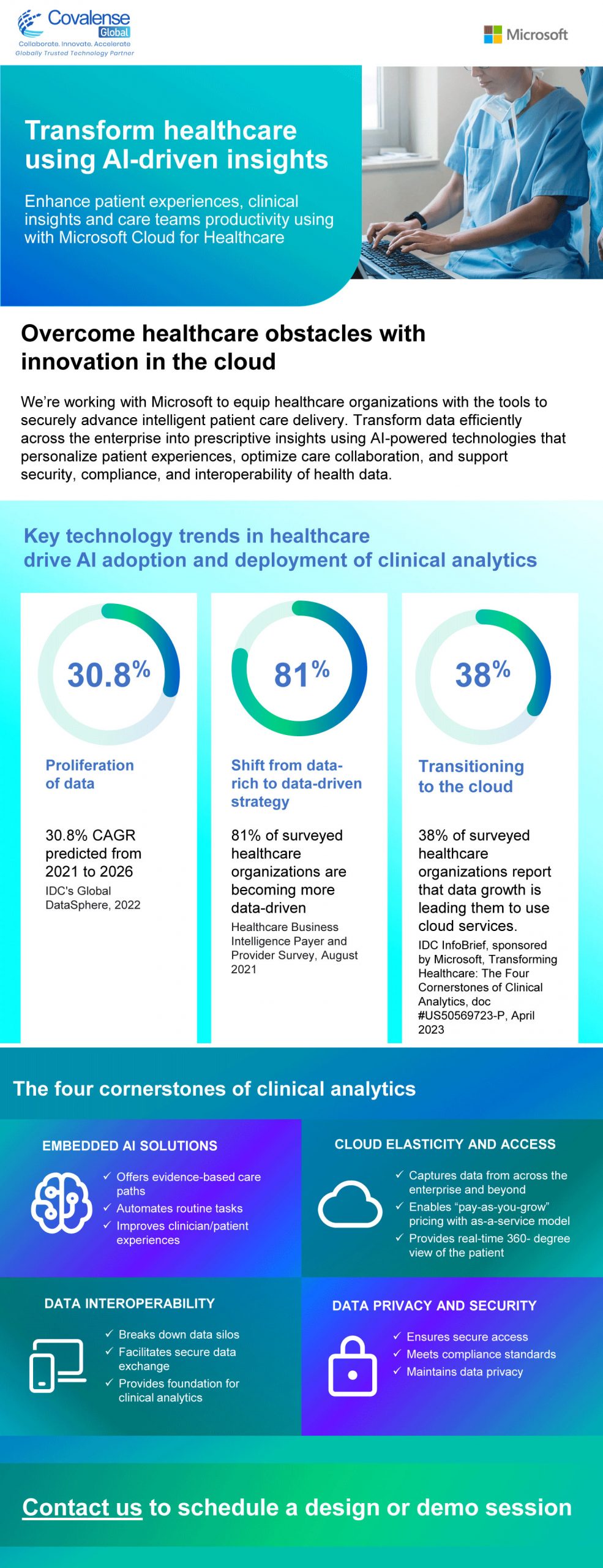 Covalense Global
Collaborate. Innovate. Accelerate
Globally Trusted Technology Partner

Microsoft

Transform healthcare using AI-driven insights

Enhance patient experiences, clinical insights and care teams productivity using with Microsoft Cloud for Healthcare

Overcome healthcare obstacles with innovation in the cloud

We're working with Microsoft to equip healthcare organizations with the tools to securely advance intelligent patient care delivery. Transform data efficiently across the enterprise into prescriptive insights using AI-powered technologies that personalize patient experiences, optimize care collaboration, and support security, compliance, and interoperability of health data.

Key technology trends in healthcare drive AI adoption and deployment of clinical analytics

30.8%

Proliferation of data

30.8% CAGR predicted from 2021 to 2026

IDC's Global DataSphere, 2022

81%

Shift from data-rich to data-driven strategy

81% of surveyed healthcare organizations are becoming more data-driven

Healthcare Business Intelligence Payer and Provider Survey, August 2021

38%

Transitioning to the cloud

38% of surveyed healthcare organizations report that data growth is leading them to use cloud services.

IDC InfoBrief, sponsored by Microsoft, Transforming Healthcare: The Four Cornerstones of Clinical Analytics, doc #US50569723-P, April 2023

The four cornerstones of clinical analytics

EMBEDDED AI SOLUTIONS
✓ Offers evidence-based care paths
✓ Automates routine tasks
✓ Improves clinician/patient experiences

CLOUD ELASTICITY AND ACCESS
✓ Captures data from across the enterprise and beyond
✓ Enables "pay-as-you-grow" pricing with as-a-service model
✓ Provides real-time 360- degree view of the patient

DATA INTEROPERABILITY
✓ Breaks down data silos
✓ Facilitates secure data exchange
✓ Provides foundation for clinical analytics

DATA PRIVACY AND SECURITY
✓ Ensures secure access
✓ Meets compliance standards
✓ Maintains data privacy

Contact us to schedule a design or demo session